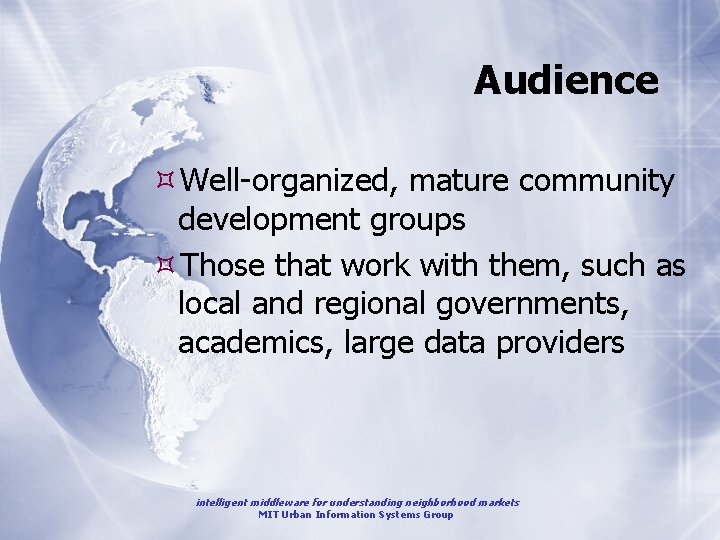 Audience

Well-organized, mature community development groups

Those that work with them, such as local and regional governments, academics, large data providers

intelligent middleware for understanding neighborhood markets
MIT Urban Information Systems Group